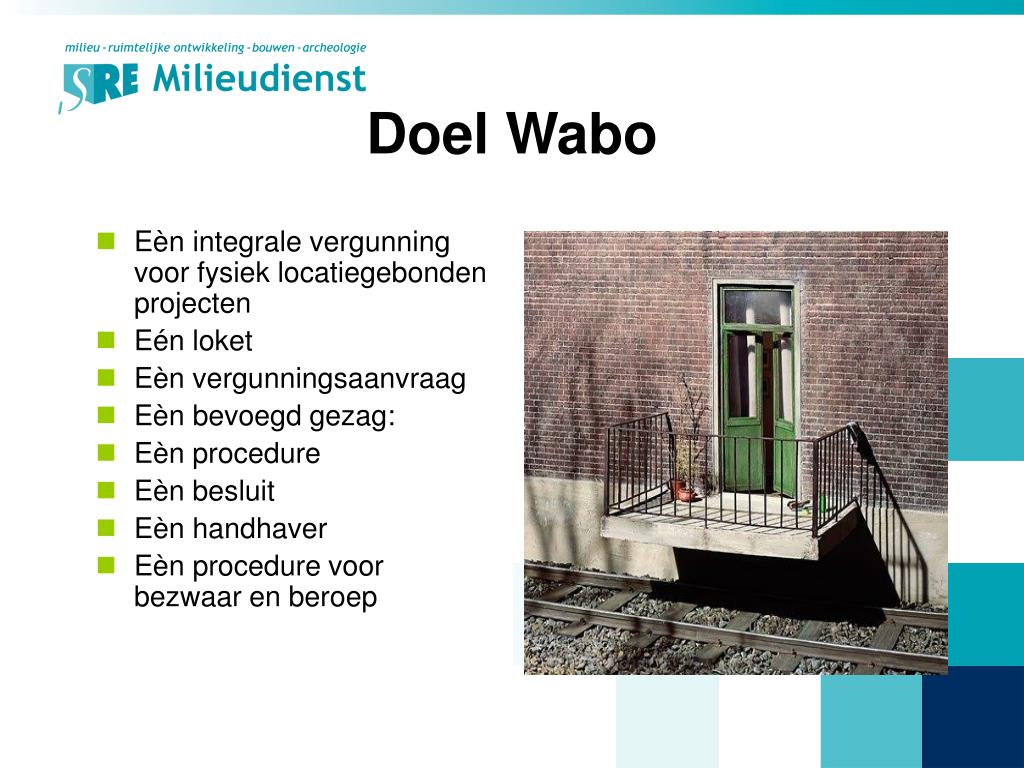 milieu - ruimtelijke ontwikkeling - bouwen - archeologie
SRE Milieudienst

Doel Wabo

- Eèn integrale vergunning voor fysiek locatiegebonden projecten
- Eén loket
- Eèn vergunningsaanvraag
- Eèn bevoegd gezag:
- Eèn procedure
- Eèn besluit
- Eèn handhaver
- Eèn procedure voor bezwaar en beroep